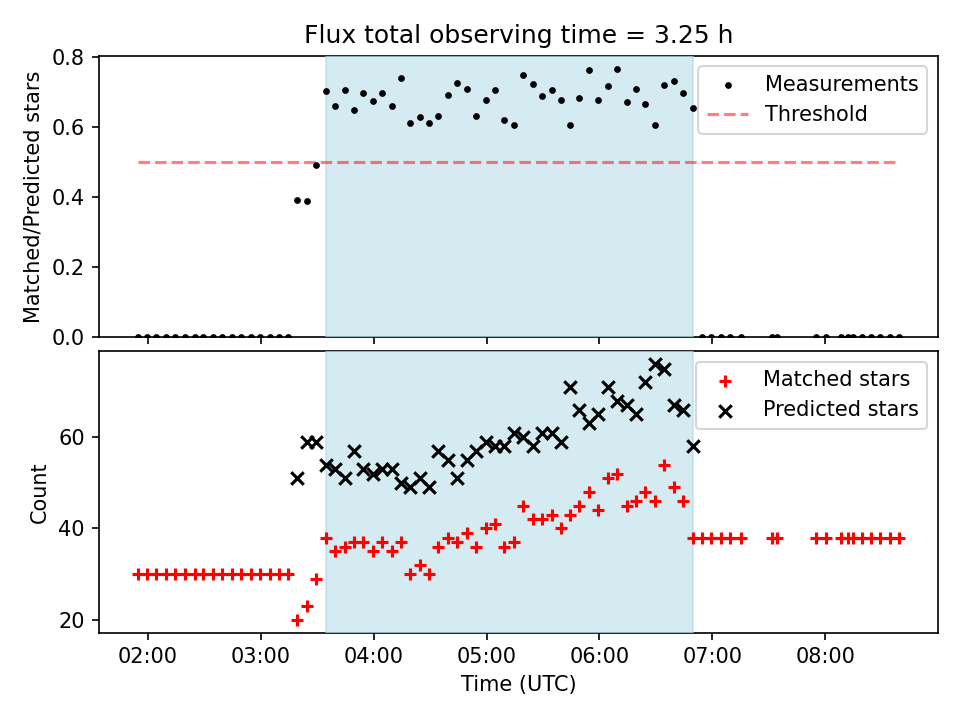 Flux total observing time = 3.25 h

Matched/Predicted stars

0.8
0.6
0.4
0.2
0.0

Measurements
Threshold

Count

60
40
20

Matched stars
Predicted stars

02:00 03:00 04:00 05:00 06:00 07:00 08:00

Time (UTC)